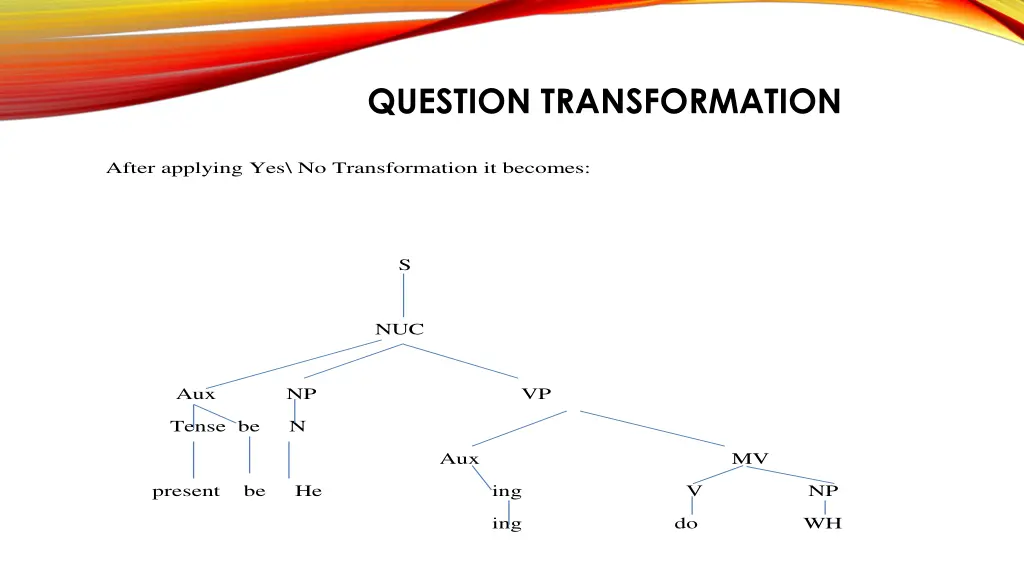 QUESTION TRANSFORMATION

After applying Yes\ No Transformation it becomes:

S

NUC

Aux NP VP

Tense be N

Aux MV

present be He ing V NP

ing do WH